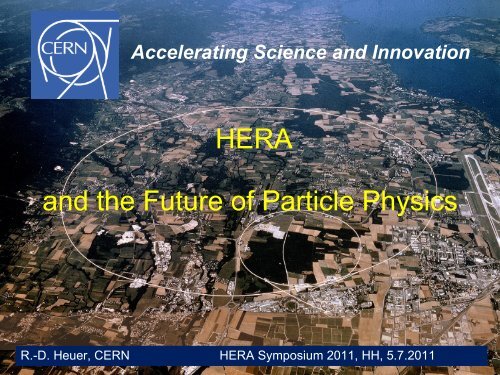 CERN

Accelerating Science and Innovation

HERA

and the Future of Particle Physics

R.-D. Heuer, CERN

HERA Symposium 2011, HH, 5.7.2011